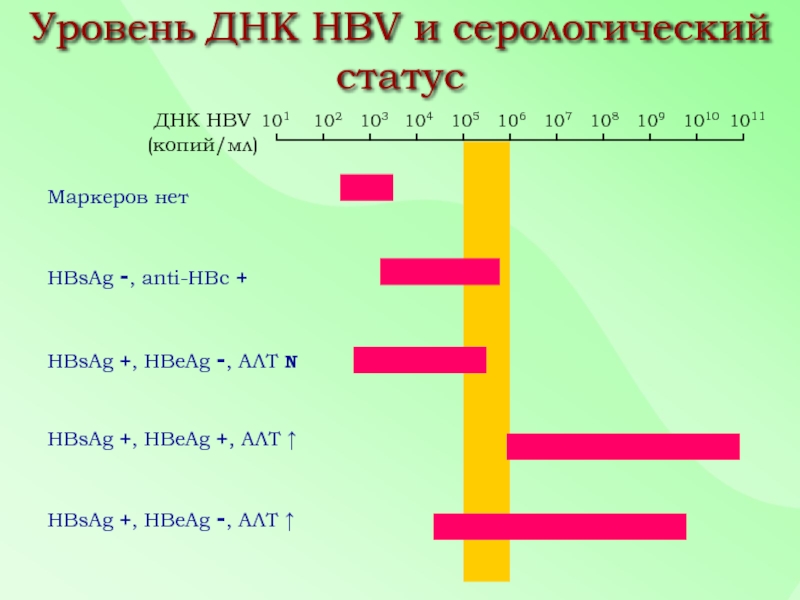 Уровень ДНК HBV и серологический статус

ДНК HBV (копий/мл) $10^1$ $10^2$ $10^3$ $10^4$ $10^5$ $10^6$ $10^7$ $10^8$ $10^9$ $10^{10}$ $10^{11}$

Маркеров нет

HBsAg -, anti-HBc +

HBsAg +, HBeAg -, АЛТ N

HBsAg +, HBeAg +, АЛТ ↑

HBsAg +, HBeAg -, АЛТ ↑